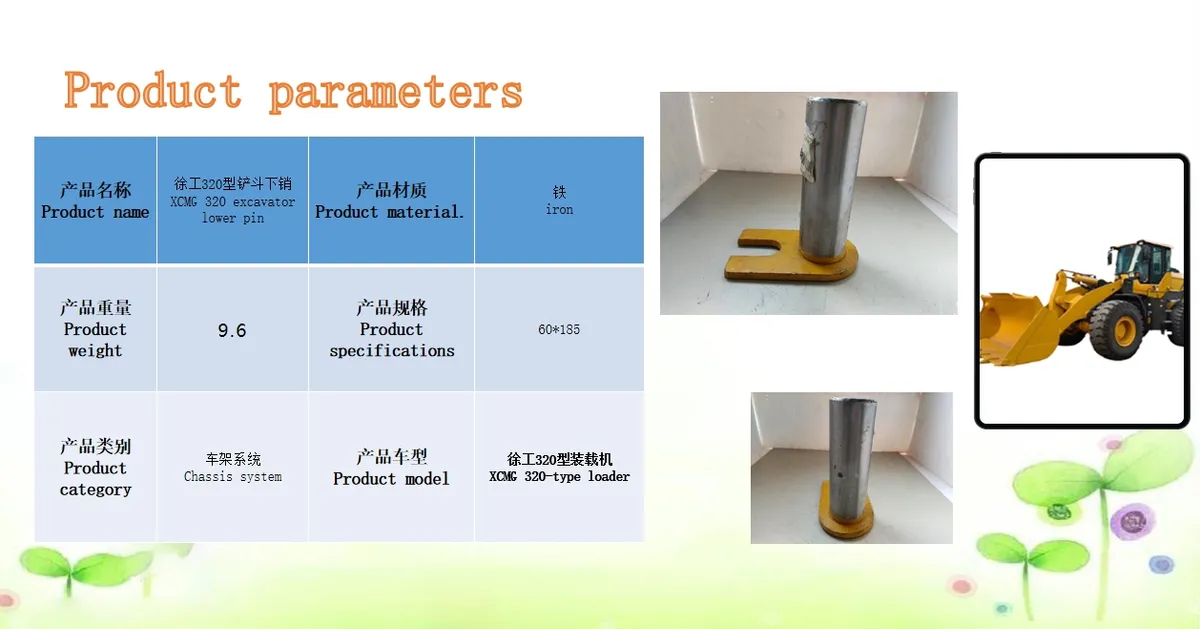 Product parameters

| 产品名称 Product name | 徐工320型铲斗下销 XCMG 320 excavator lower pin | 产品材质 Product material. | 铁 iron |
|---|---|---|---|
| 产品重量 Product weight | 9.6 | 产品规格 Product specifications | 60*185 |
| 产品类别 Product category | 车架系统 Chassis system | 产品车型 Product model | 徐工320型装载机 XCMG 320-type loader |